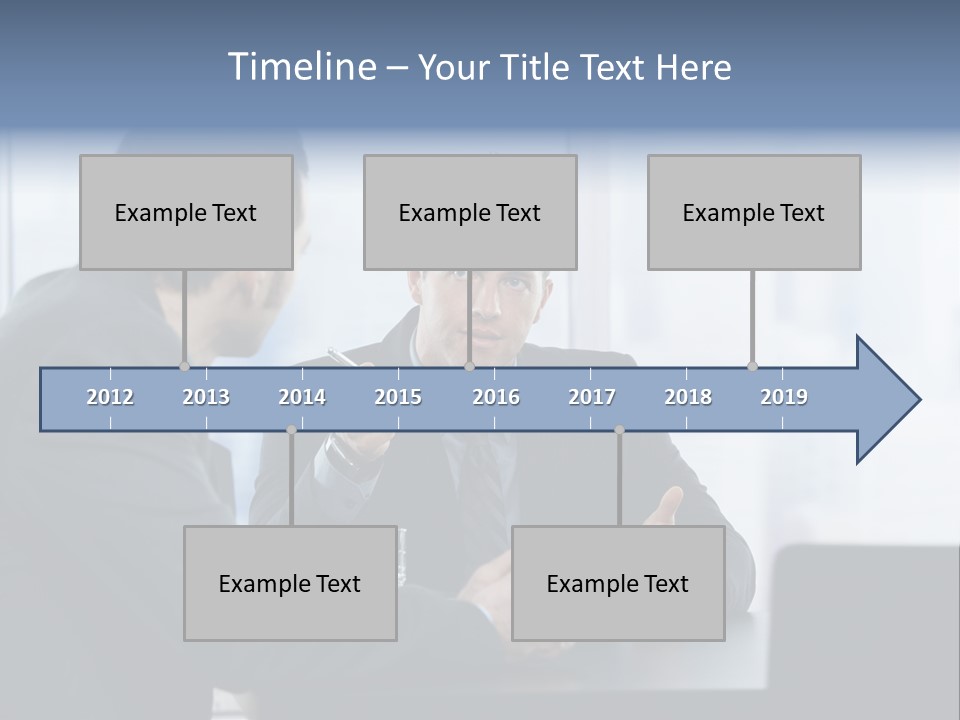 Timeline – Your Title Text Here

Example Text

Example Text

Example Text

2012 2013 2014 2015 2016 2017 2018 2019

Example Text

Example Text